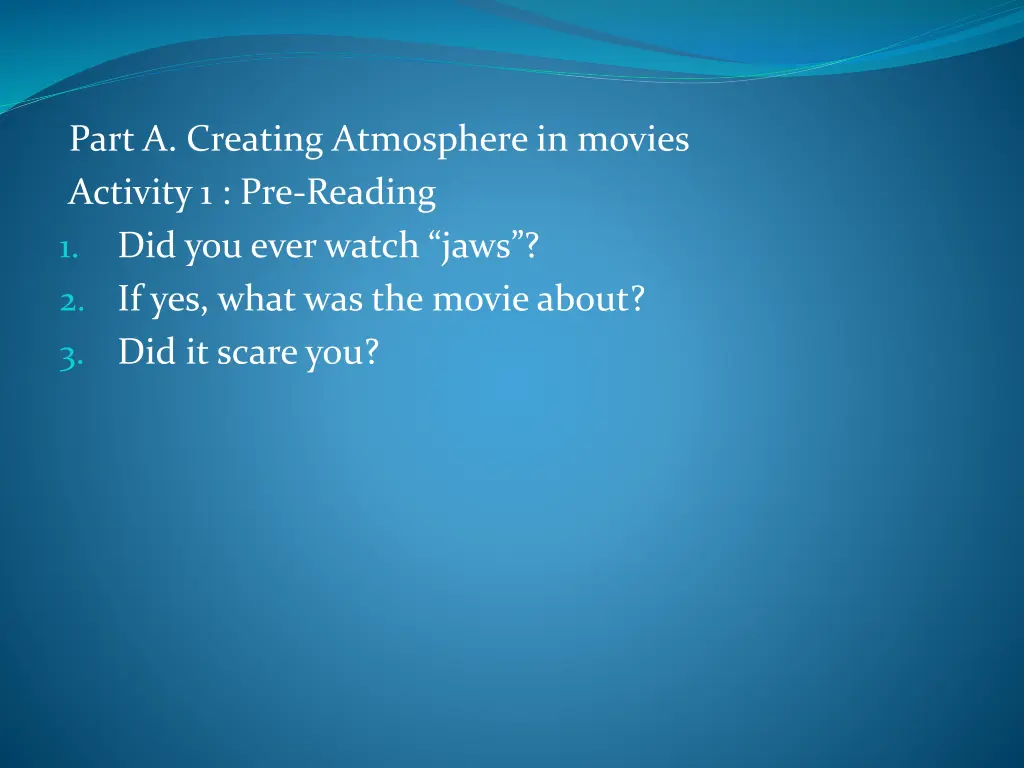 Part A. Creating Atmosphere in movies
Activity 1 : Pre-Reading
1. Did you ever watch “jaws”?
2. If yes, what was the movie about?
3. Did it scare you?